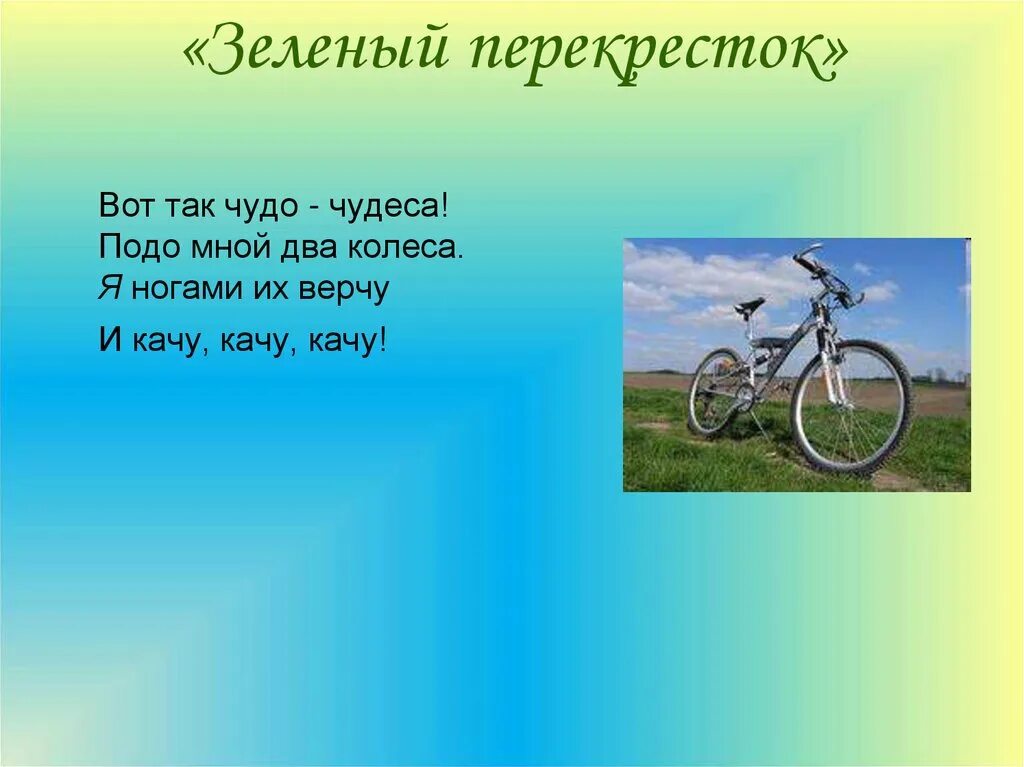 «Зеленый перекресток»

Вот так чудо - чудеса!
Подо мной два колеса.
Я ногами их верчу
И качу, качу, качу!